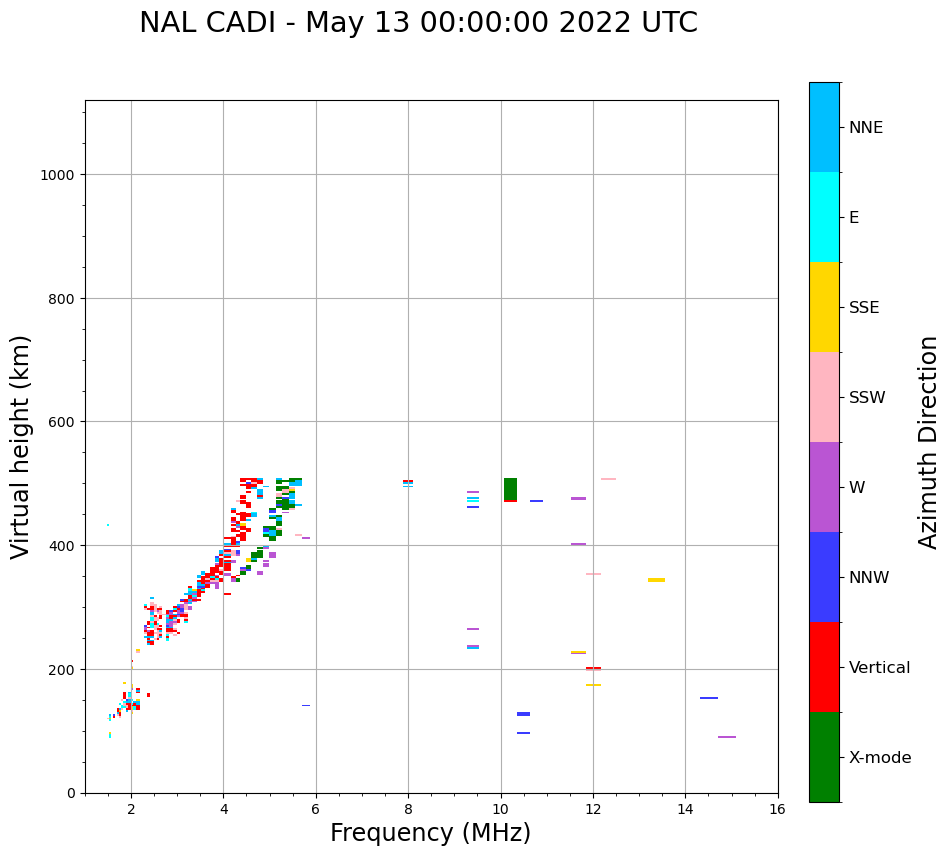 NAL CADI - May 13 00:00:00 2022 UTC

Virtual height (km)

1000
800
600
400
200
0

2
4
6
8
10
12
14
16

Frequency (MHz)

NNE
E
SSE
SSW
W
NNW
Vertical
X-mode

Azimuth Direction